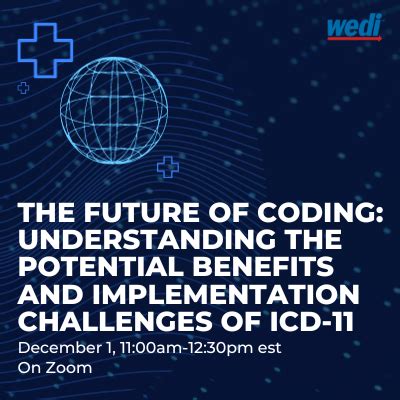 wedi

THE FUTURE OF CODING: UNDERSTANDING THE POTENTIAL BENEFITS AND IMPLEMENTATION CHALLENGES OF ICD-11

December 1, 11:00am-12:30pm est
On Zoom